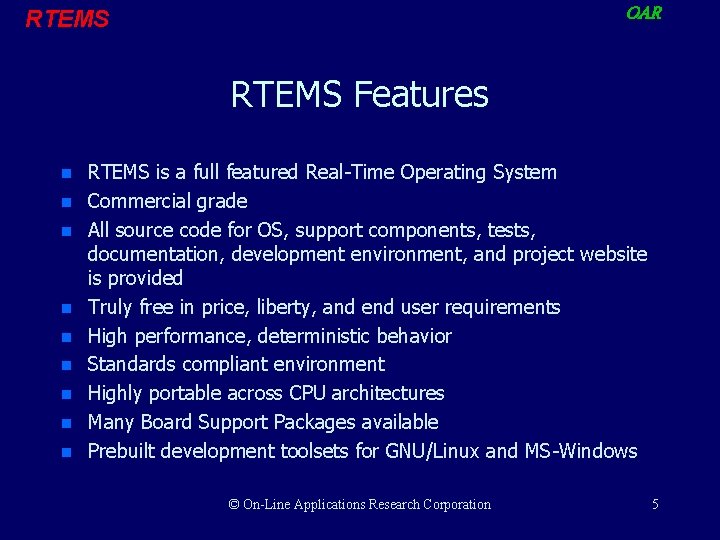 RTEMS

OAR

RTEMS Features

- RTEMS is a full featured Real-Time Operating System
- Commercial grade
- All source code for OS, support components, tests, documentation, development environment, and project website is provided
- Truly free in price, liberty, and end user requirements
- High performance, deterministic behavior
- Standards compliant environment
- Highly portable across CPU architectures
- Many Board Support Packages available
- Prebuilt development toolsets for GNU/Linux and MS-Windows

© On-Line Applications Research Corporation

5